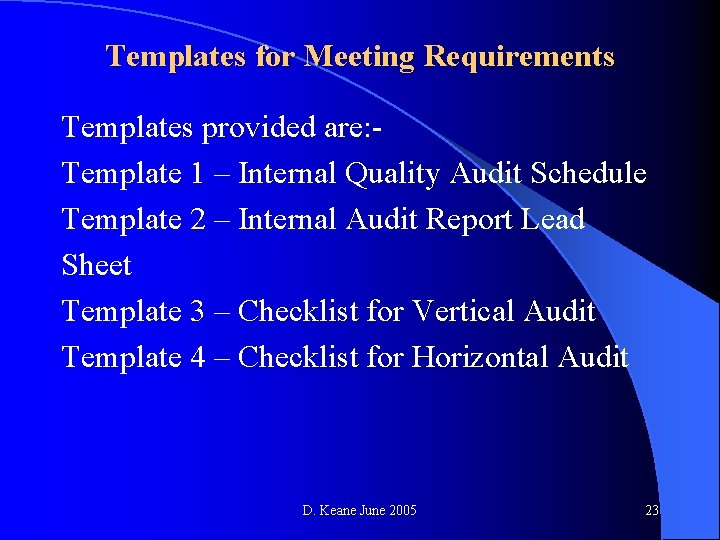 Templates for Meeting Requirements

Templates provided are:-
Template 1 – Internal Quality Audit Schedule
Template 2 – Internal Audit Report Lead Sheet
Template 3 – Checklist for Vertical Audit
Template 4 – Checklist for Horizontal Audit

D. Keane June 2005

23